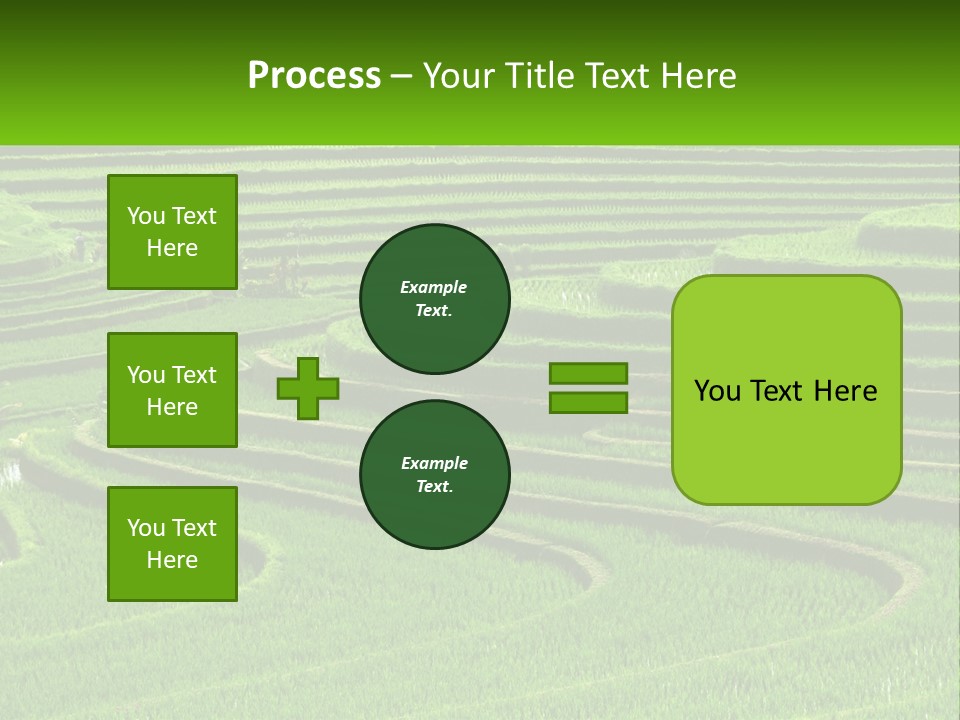 Process – Your Title Text Here

You Text Here

You Text Here

You Text Here

Example Text.

Example Text.

You Text Here